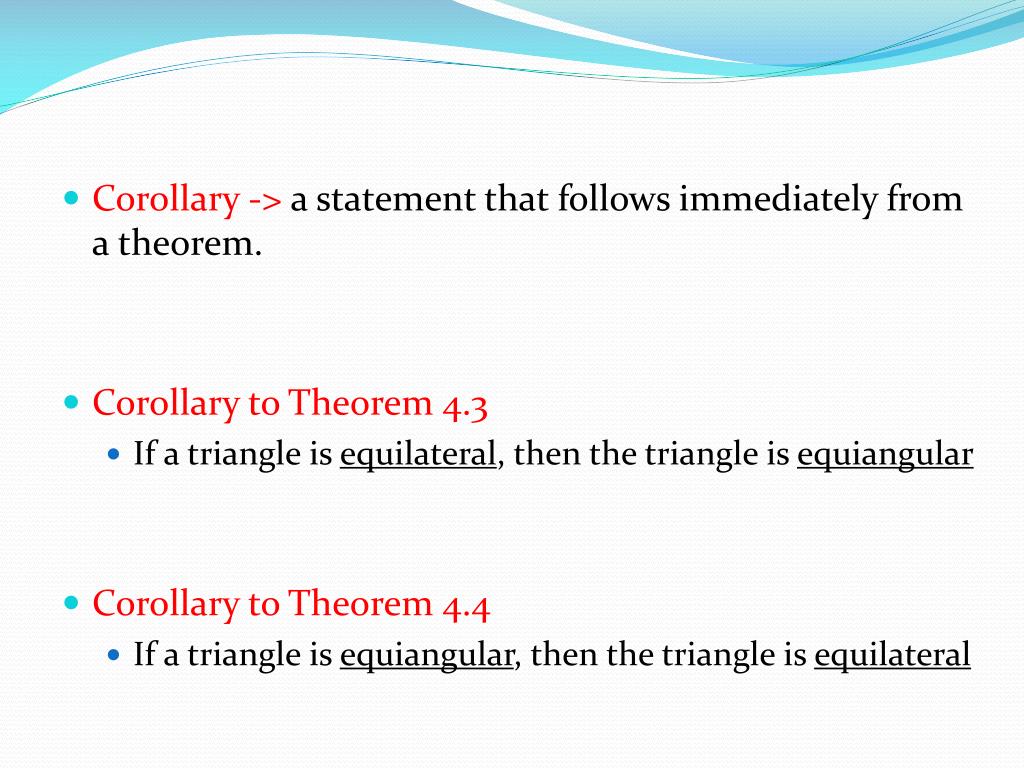 Corollary -> a statement that follows immediately from a theorem.

Corollary to Theorem 4.3

If a triangle is equilateral, then the triangle is equiangular

Corollary to Theorem 4.4

If a triangle is equiangular, then the triangle is equilateral